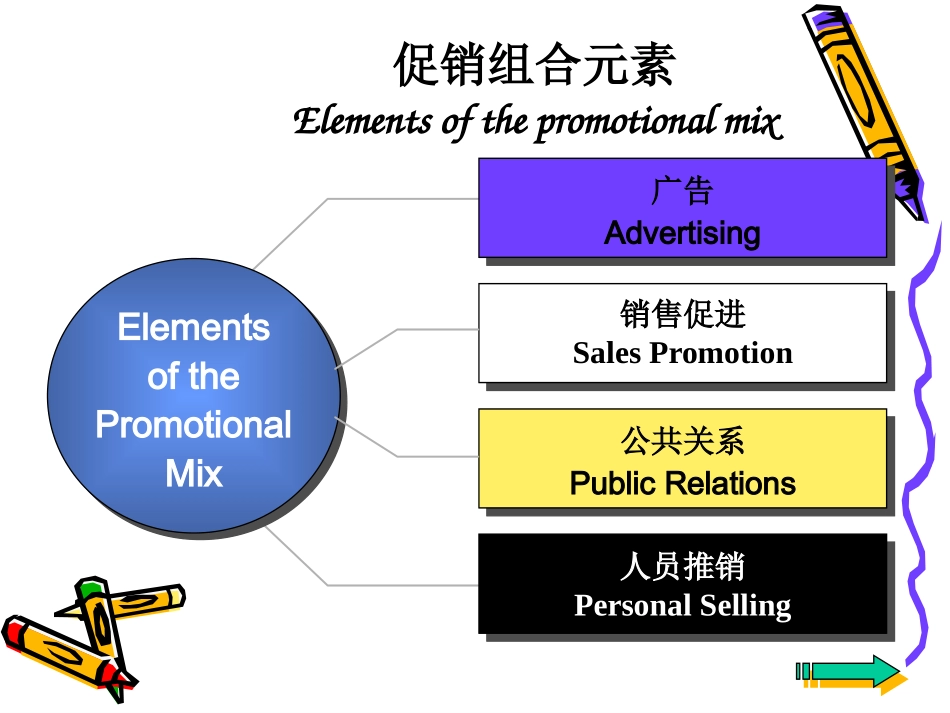 促销组合元素
Elements of the promotional mix

Elements of the Promotional Mix

广告
Advertising

销售促进
Sales Promotion

公共关系
Public Relations

人员推销
Personal Selling